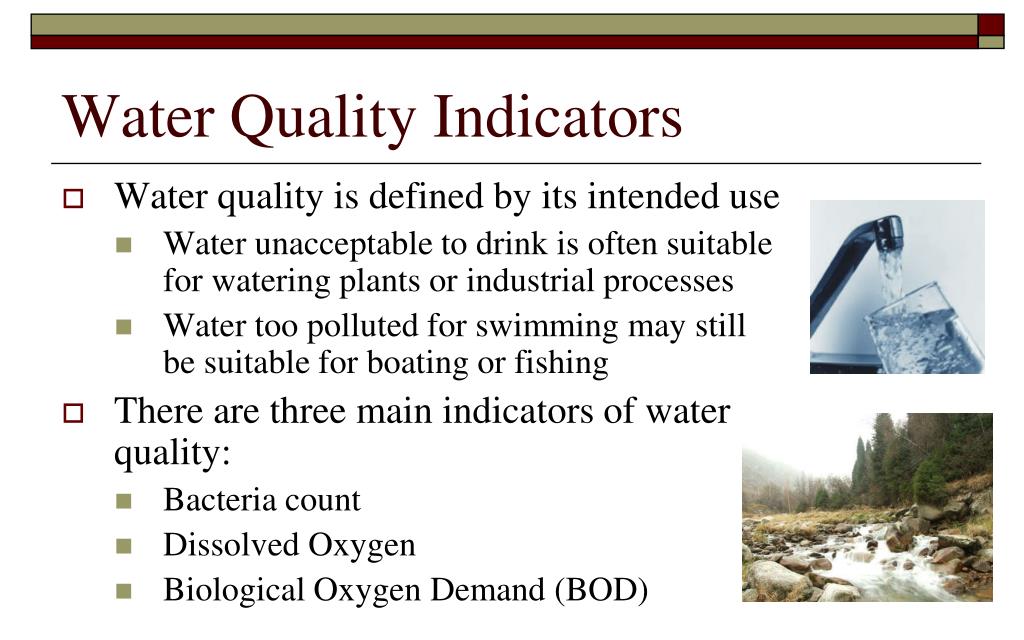 Water Quality Indicators

Water quality is defined by its intended use

Water unacceptable to drink is often suitable for watering plants or industrial processes

Water too polluted for swimming may still be suitable for boating or fishing

There are three main indicators of water quality:

Bacteria count

Dissolved Oxygen

Biological Oxygen Demand (BOD)